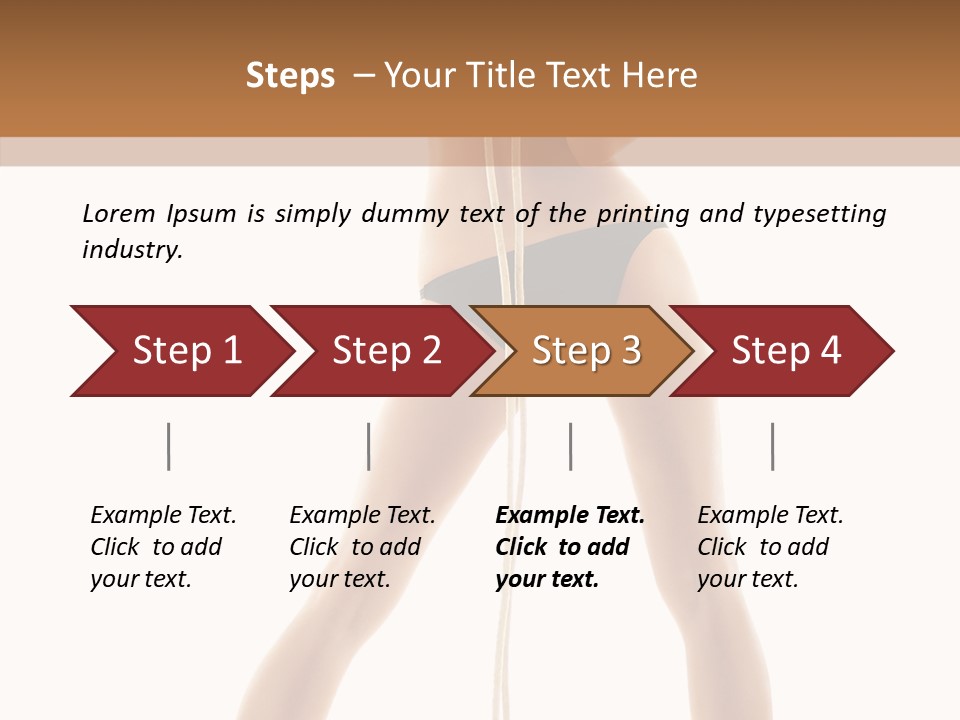 Steps – Your Title Text Here

Lorem Ipsum is simply dummy text of the printing and typesetting industry.

Step 1

Step 2

Step 3

Step 4

Example Text. Click to add your text.

Example Text. Click to add your text.

Example Text. Click to add your text.

Example Text. Click to add your text.